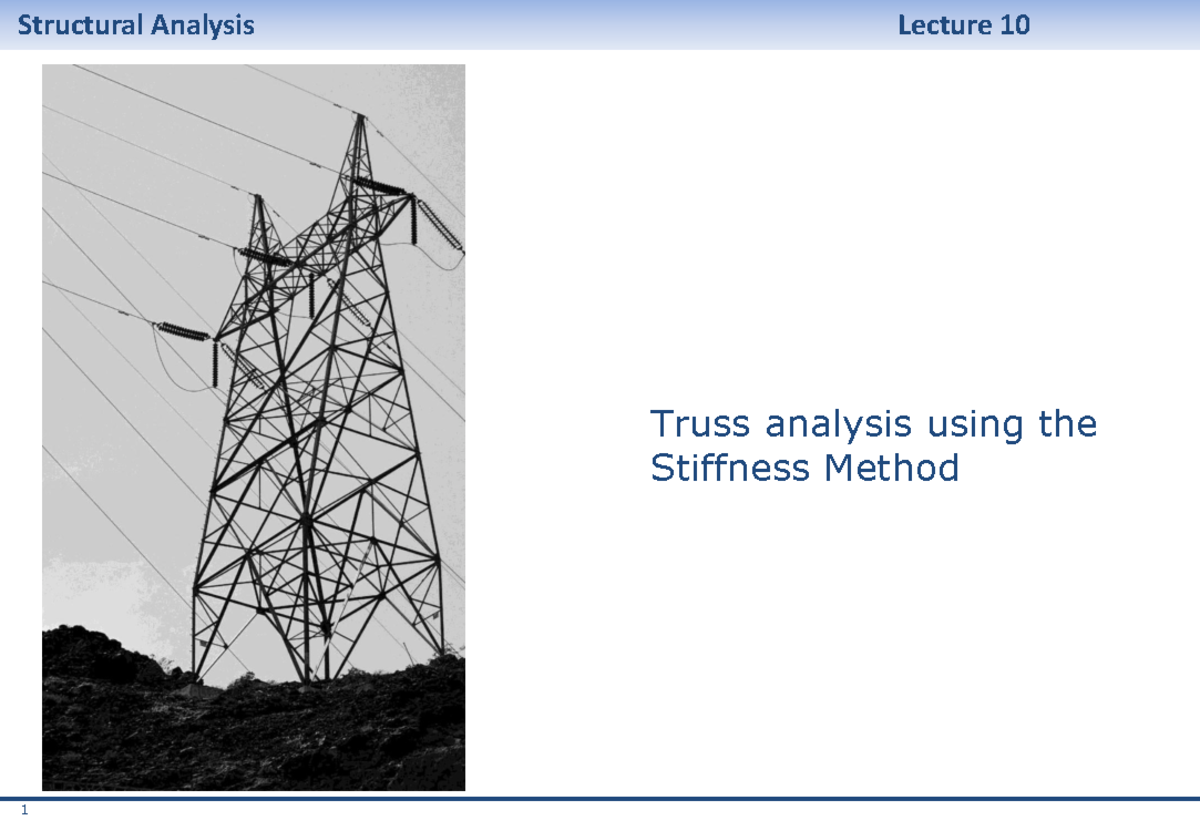 Structural Analysis Lecture 10

Truss analysis using the Stiffness Method

1